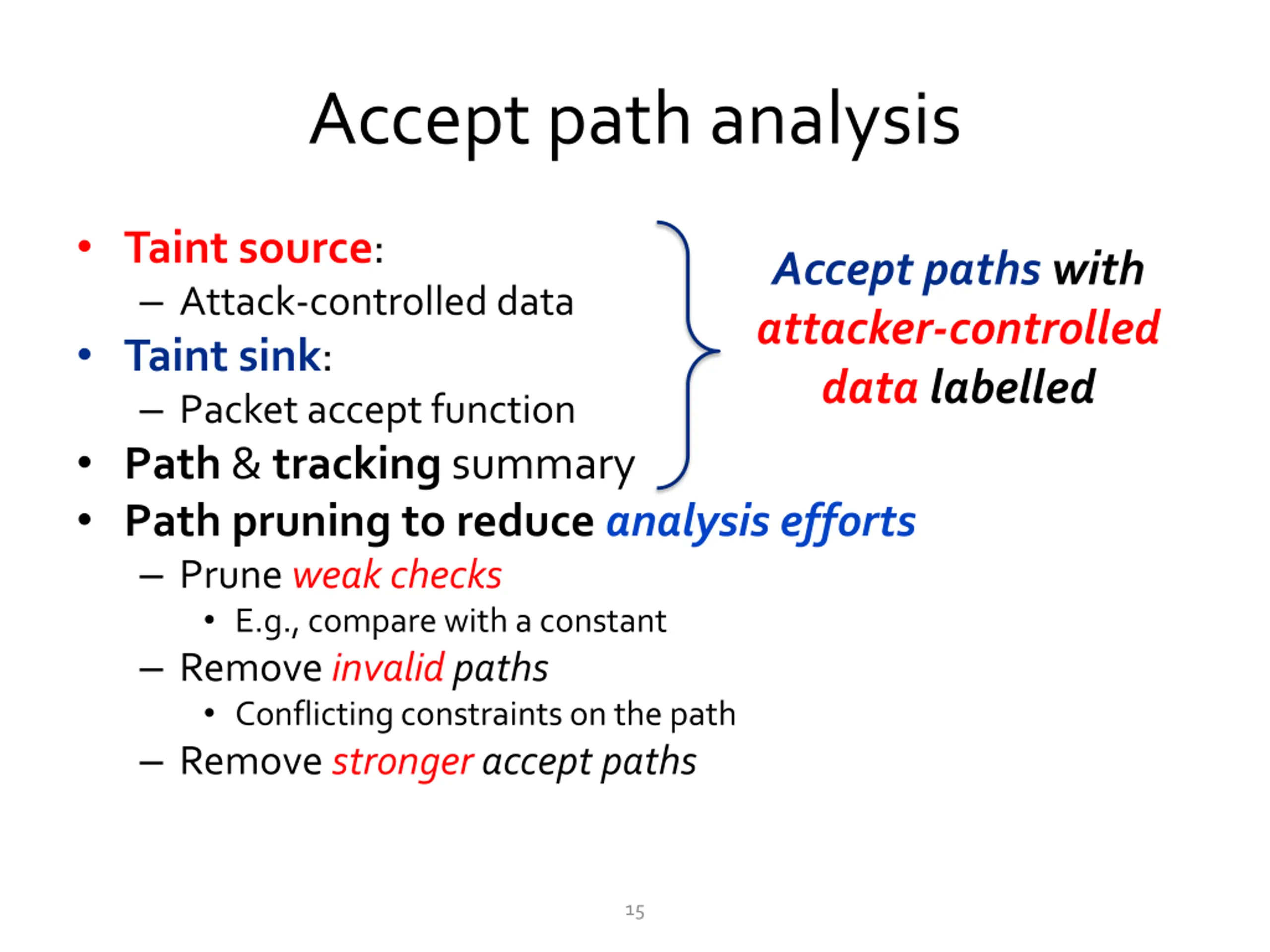 Accept path analysis

• Taint source:
 – Attack-controlled data
• Taint sink:
 – Packet accept function
• Path & tracking summary

Accept paths with attacker-controlled data labelled

• Path pruning to reduce analysis efforts
 – Prune weak checks
  • E.g., compare with a constant
 – Remove invalid paths
  • Conflicting constraints on the path
 – Remove stronger accept paths

15